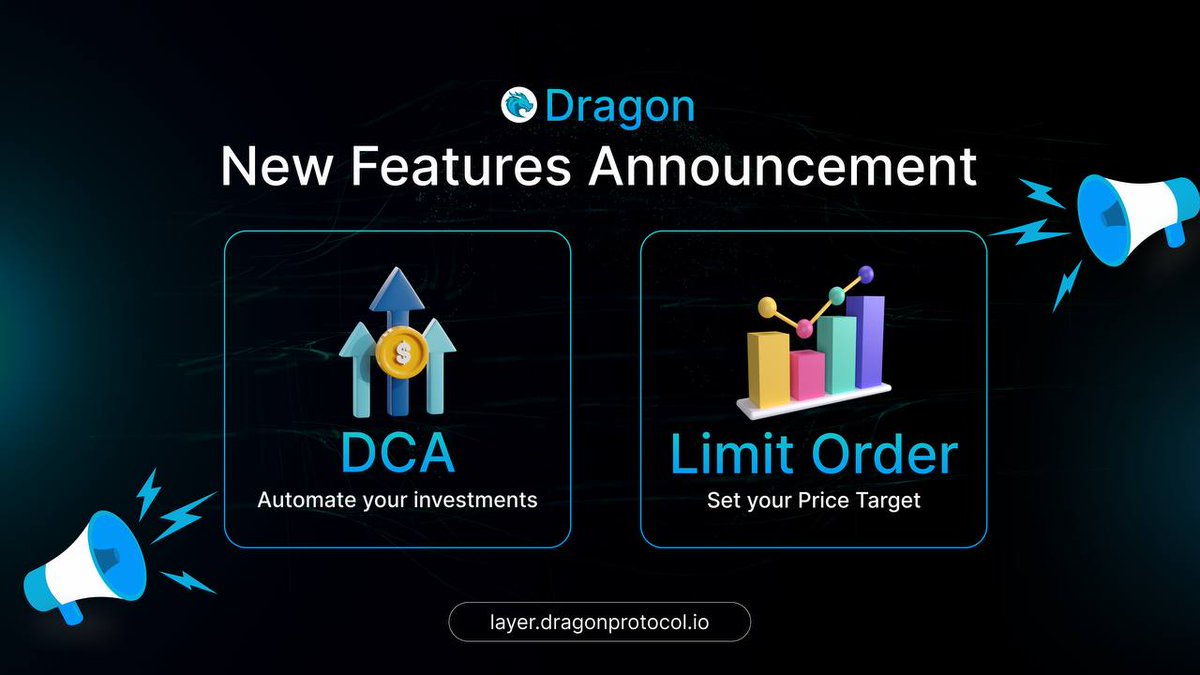 Dragon
New Features Announcement

$
DCA
Automate your investments

Limit Order
Set your Price Target

layer.dragonprotocol.io